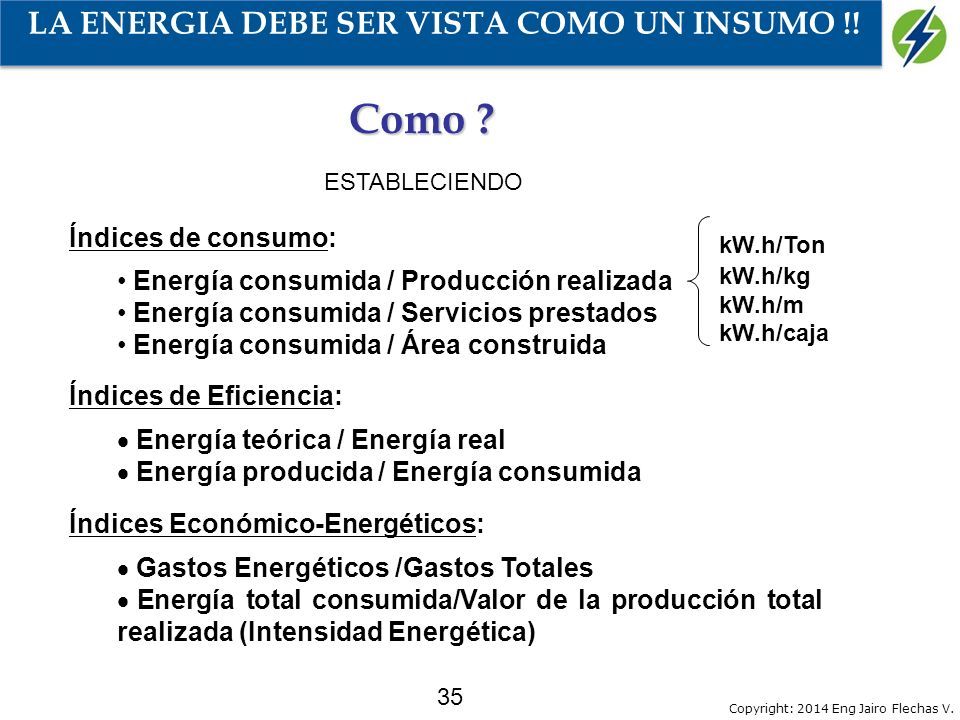 LA ENERGIA DEBE SER VISTA COMO UN INSUMO !!

Como ?

ESTABLECIENDO

Índices de consumo:

• Energía consumida / Producción realizada
• Energía consumida / Servicios prestados
• Energía consumida / Área construida

kW.h/Ton
kW.h/kg
kW.h/m
kW.h/caja

Índices de Eficiencia:

• Energía teórica / Energía real
• Energía producida / Energía consumida

Índices Económico-Energéticos:

• Gastos Energéticos /Gastos Totales
• Energía total consumida/Valor de la producción total realizada (Intensidad Energética)

35

Copyright: 2014 Eng Jairo Flechas V.